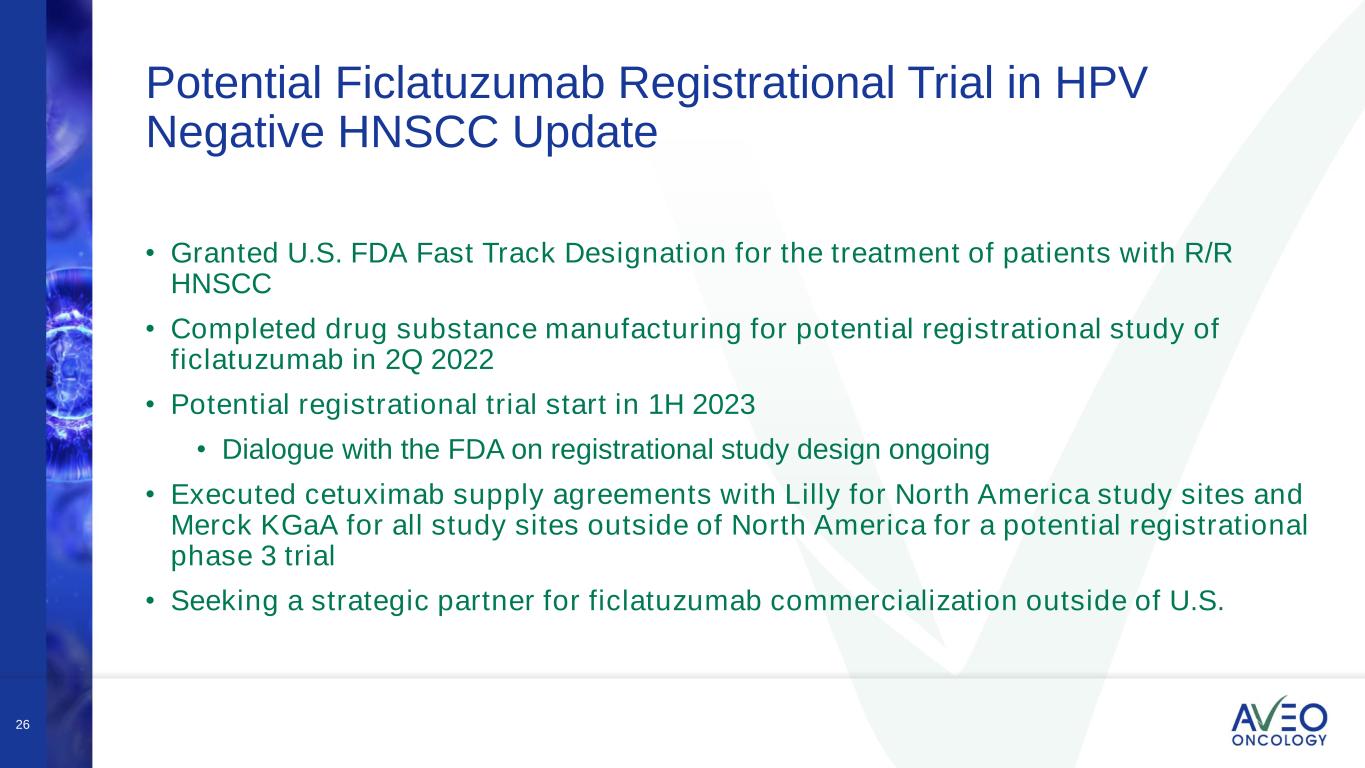 Potential Ficlatuzumab Registrational Trial in HPV Negative HNSCC Update

• Granted U.S. FDA Fast Track Designation for the treatment of patients with R/R HNSCC

• Completed drug substance manufacturing for potential registrational study of ficlatuzumab in 2Q 2022

• Potential registrational trial start in 1H 2023

• Dialogue with the FDA on registrational study design ongoing

• Executed cetuximab supply agreements with Lilly for North America study sites and Merck KGaA for all study sites outside of North America for a potential registrational phase 3 trial

• Seeking a strategic partner for ficlatuzumab commercialization outside of U.S.

26

AVEO ONCOLOGY